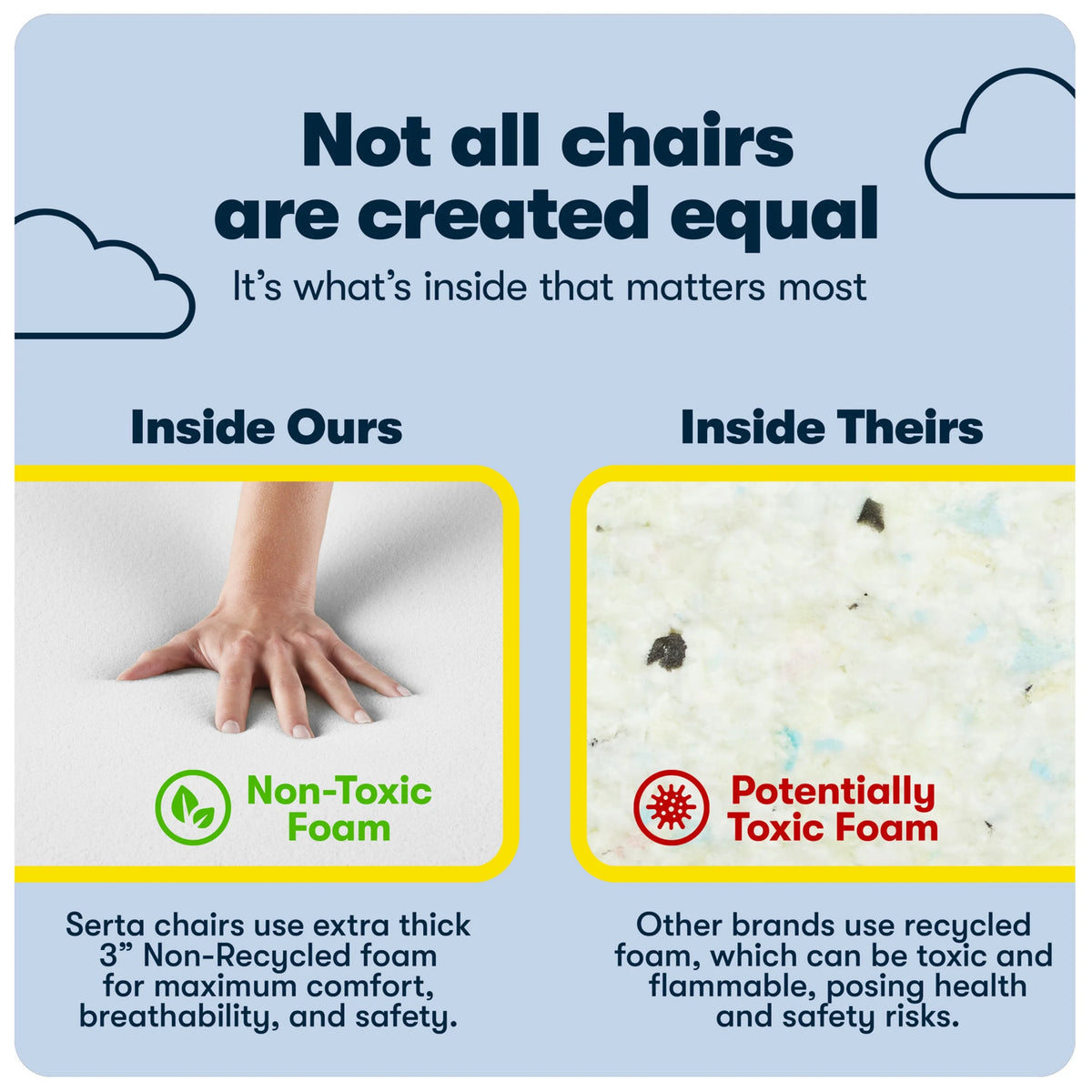 Not all chairs are created equal

It's what's inside that matters most

Inside Ours

Non-Toxic Foam

Serta chairs use extra thick 3" Non-Recycled foam for maximum comfort, breathability, and safety.

Inside Theirs

Potentially Toxic Foam

Other brands use recycled foam, which can be toxic and flammable, posing health and safety risks.